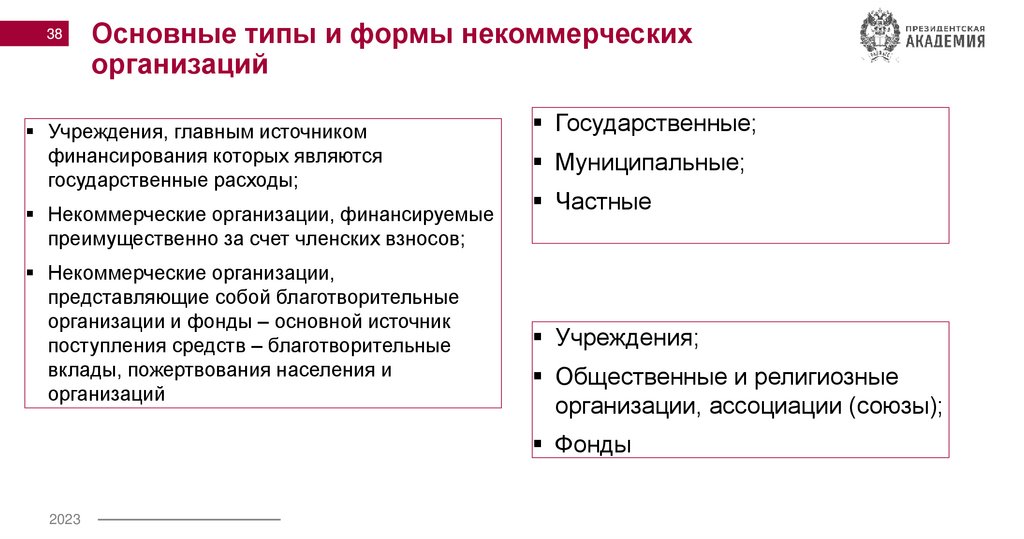 38

Основные типы и формы некоммерческих организаций

ПРЕЗИДЕНТСКАЯ АКАДЕМИЯ

▪ Учреждения, главным источником финансирования которых являются государственные расходы;

▪ Некоммерческие организации, финансируемые преимущественно за счет членских взносов;

▪ Некоммерческие организации, представляющие собой благотворительные организации и фонды – основной источник поступления средств – благотворительные вклады, пожертвования населения и организаций

▪ Государственные;

▪ Муниципальные;

▪ Частные

▪ Учреждения;

▪ Общественные и религиозные организации, ассоциации (союзы);

▪ Фонды

2023